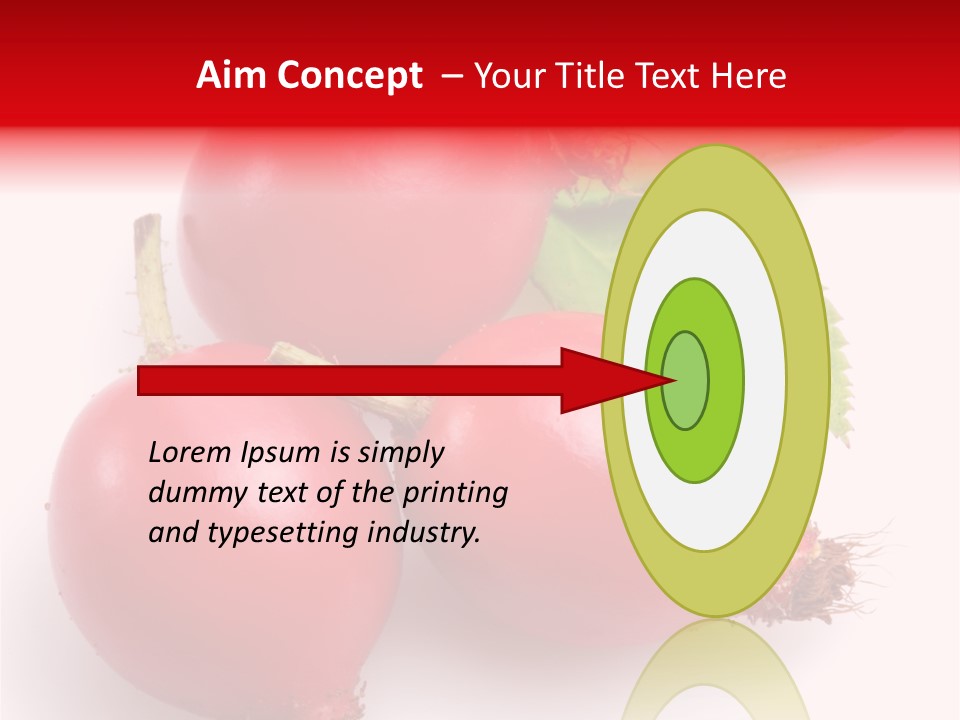 Aim Concept – Your Title Text Here

Lorem Ipsum is simply dummy text of the printing and typesetting industry.